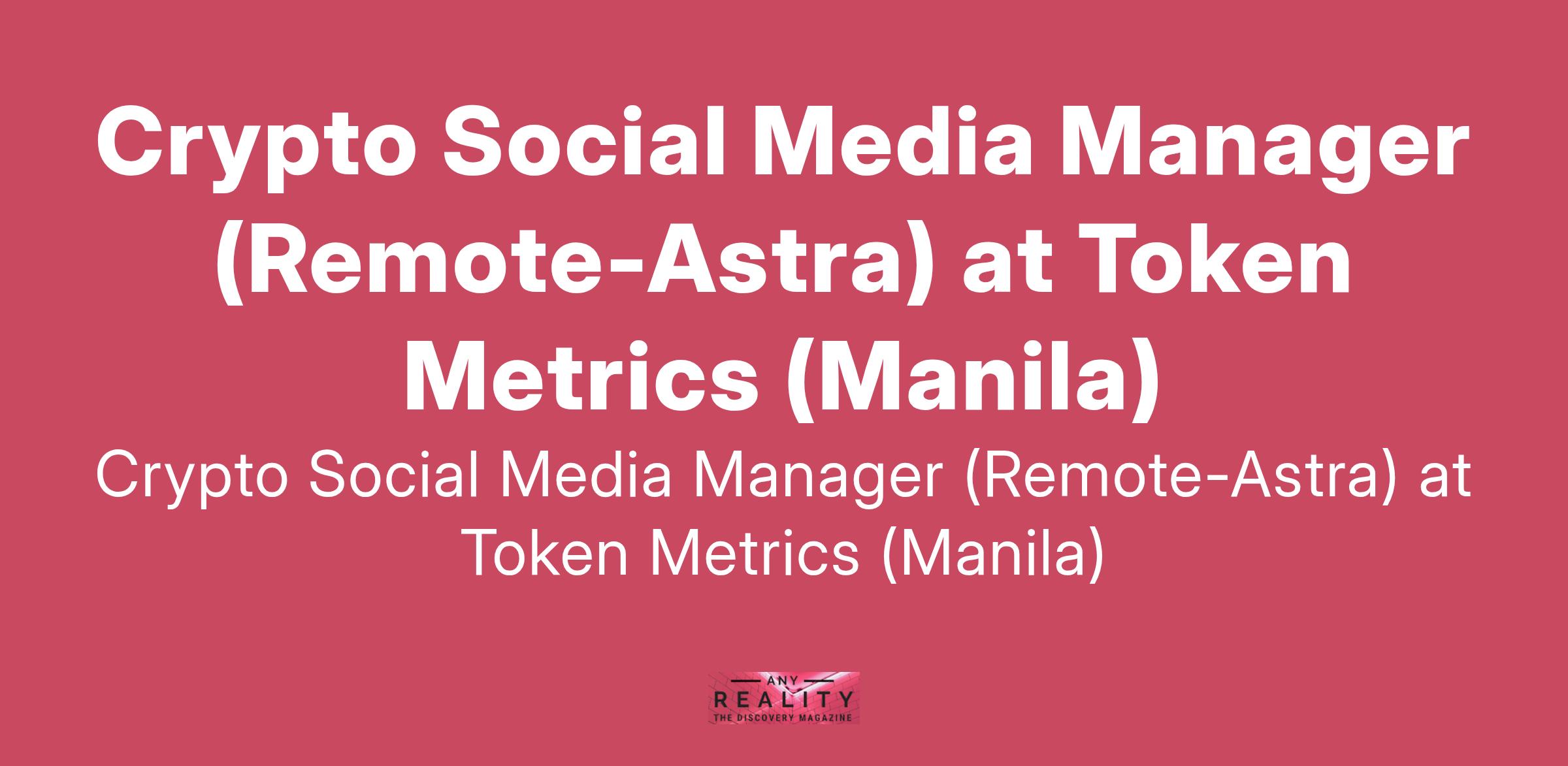 Crypto Social Media Manager (Remote-Astra) at Token Metrics (Manila)

Crypto Social Media Manager (Remote-Astra) at Token Metrics (Manila)

ANY
REALITY
THE DISCOVERY MAGAZINE